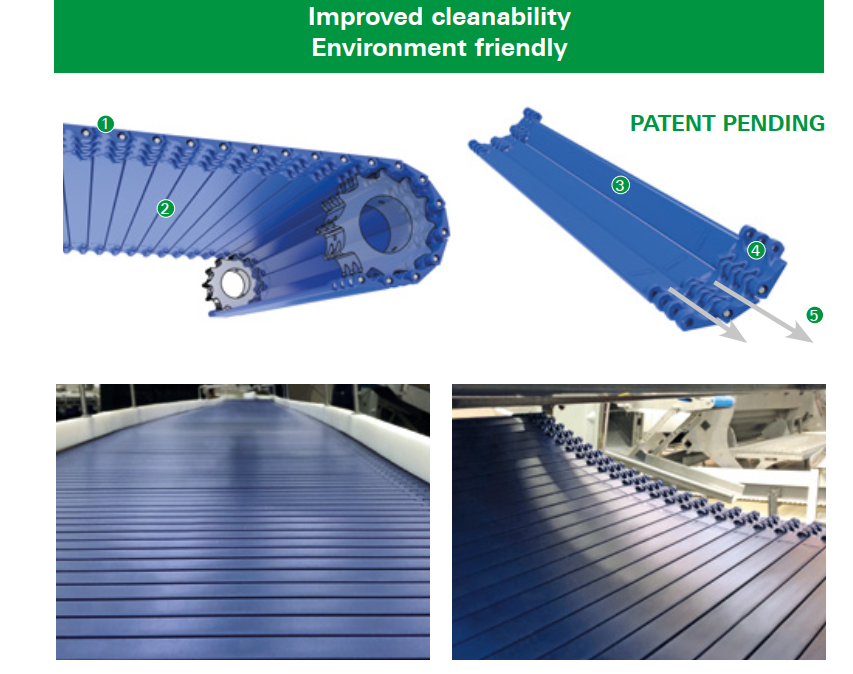 Improved cleanability
Environment friendly

1
2

PATENT PENDING

3
4
5